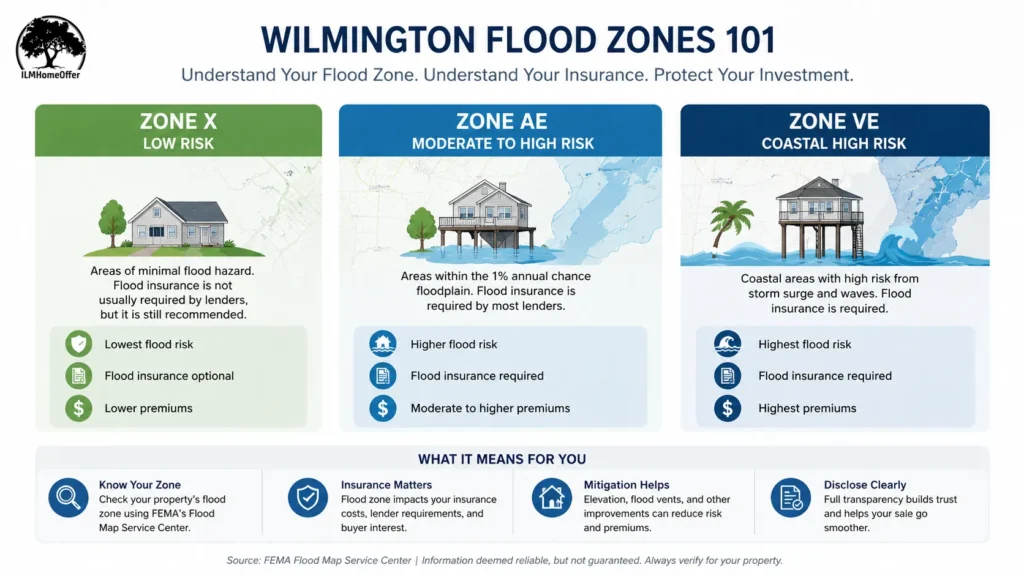 ILMHomeOffer

WILMINGTON FLOOD ZONES 101

Understand Your Flood Zone. Understand Your Insurance. Protect Your Investment.

ZONE X
LOW RISK

Areas of minimal flood hazard. Flood insurance is not usually required by lenders, but it is still recommended.

Lowest flood risk
Flood insurance optional
Lower premiums

ZONE AE
MODERATE TO HIGH RISK

Areas within the 1% annual chance floodplain. Flood insurance is required by most lenders.

Higher flood risk
Flood insurance required
Moderate to higher premiums

ZONE VE
COASTAL HIGH RISK

Coastal areas with high risk from storm surge and waves. Flood insurance is required.

Highest flood risk
Flood insurance required
Highest premiums

WHAT IT MEANS FOR YOU

Know Your Zone
Check your property's flood zone using FEMA's Flood Map Service Center.

Insurance Matters
Flood zone impacts your insurance costs, lender requirements, and buyer interest.

Mitigation Helps
Elevation, flood vents, and other improvements can reduce risk and premiums.

Disclose Clearly
Full transparency builds trust and helps your sale go smoother.

Source: FEMA Flood Map Service Center | Information deemed reliable, but not guaranteed. Always verify for your property.